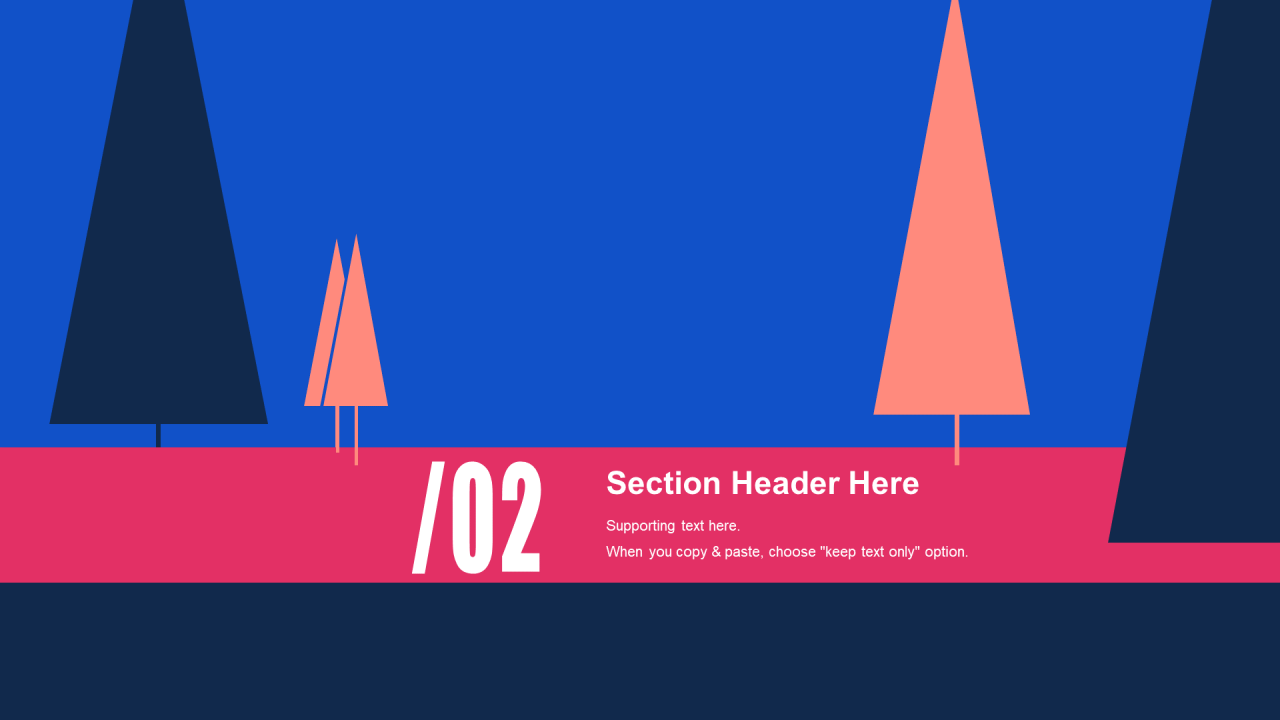 /02

Section Header Here

Supporting text here.
When you copy & paste, choose "keep text only" option.